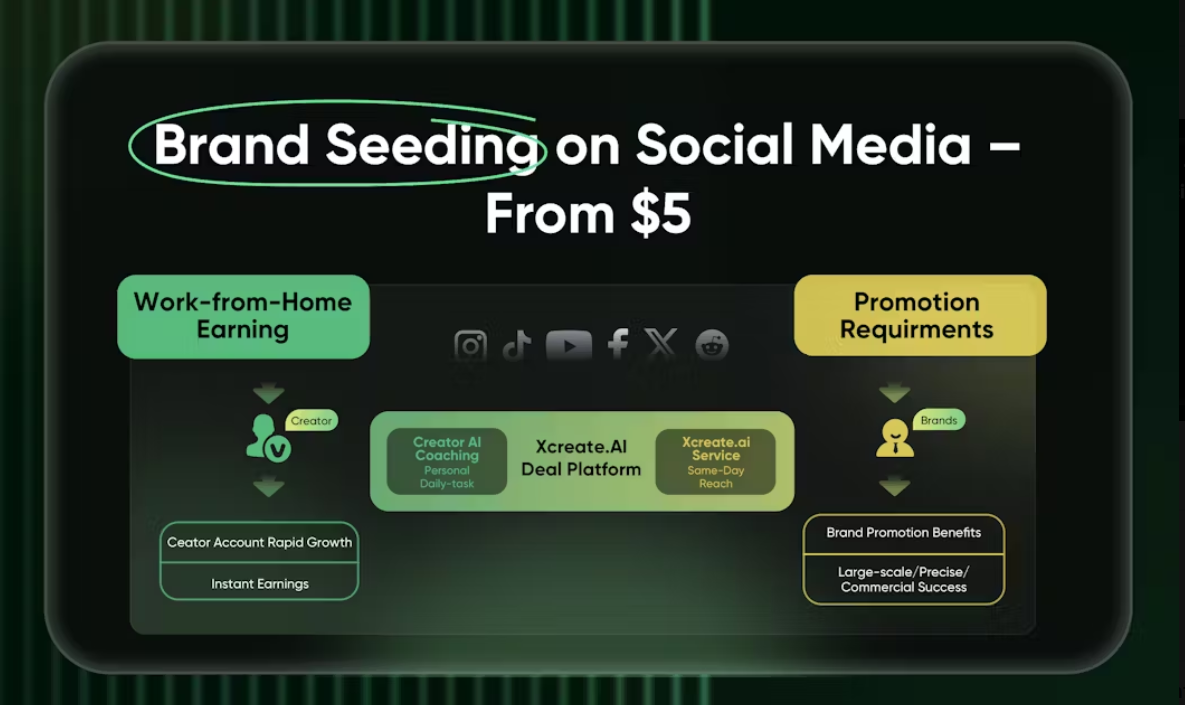 Brand Seeding on Social Media – From $5

Work-from-Home Earning

Creator

Ceator Account Rapid Growth

Instant Earnings

Creator AI Coaching
Personal Daily-task

Xcreate.AI Deal Platform

Xcreate.ai Service
Same-Day Reach

Promotion Requirments

Brands

Brand Promotion Benefits

Large-scale/Precise/ Commercial Success